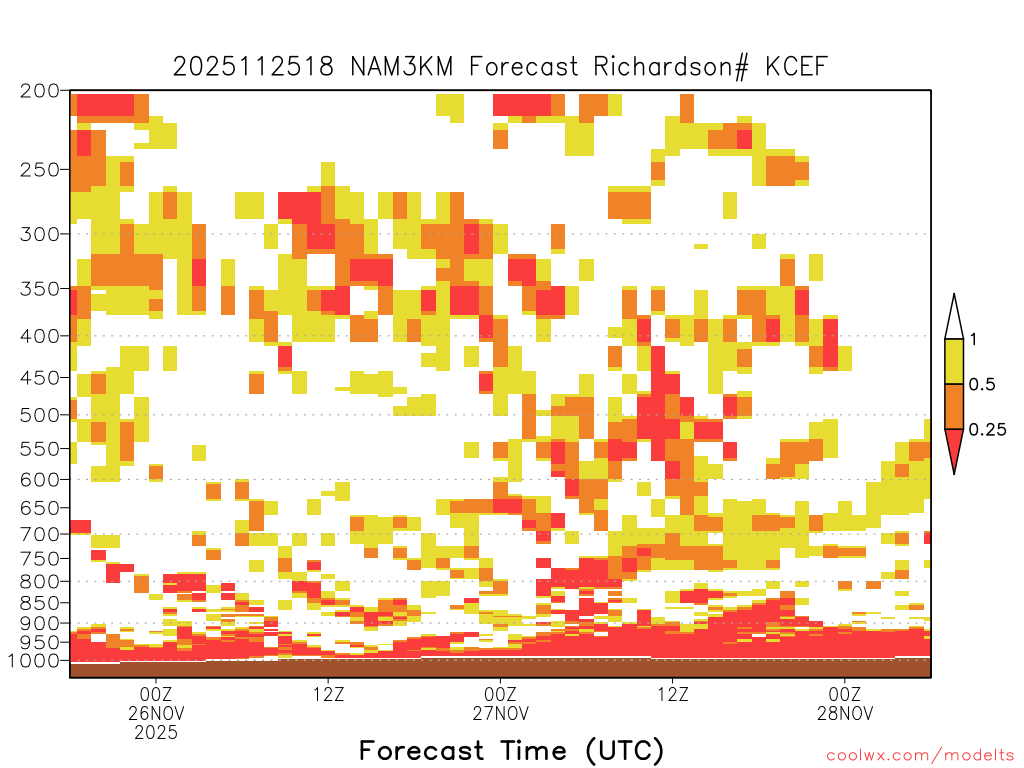 2025112518 NAM3KM Forecast Richardson# KCEF

200
250
300
350
400
450
500
550
600
650
700
750
800
850
900
950
1000

1
0.5
0.25

00Z
26NOV
2025

12Z

00Z
27NOV

12Z

00Z
28NOV

Forecast Time (UTC)

coolwx.com/modelts